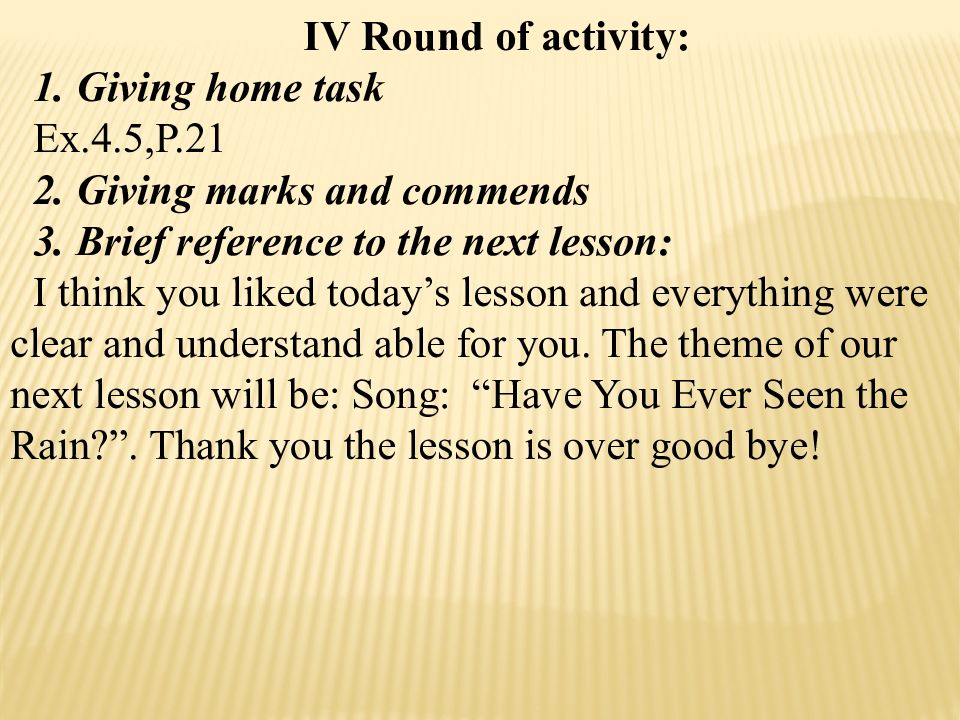 IV Round of activity:
1. Giving home task
Ex.4.5,P.21
2. Giving marks and commends
3. Brief reference to the next lesson:
I think you liked today’s lesson and everything were clear and understand able for you. The theme of our next lesson will be: Song: “Have You Ever Seen the Rain?”. Thank you the lesson is over good bye!